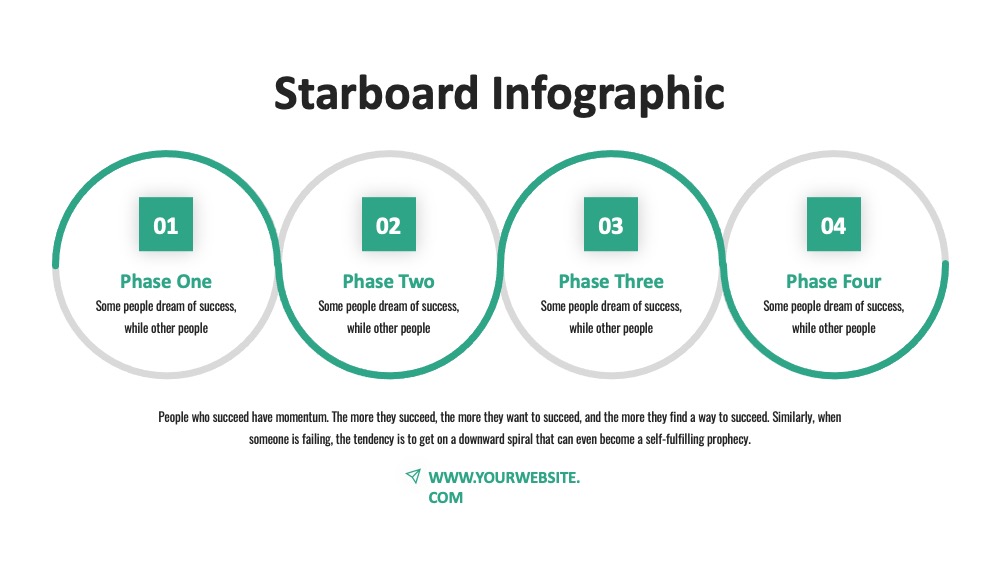 Starboard Infographic

01

Phase One

Some people dream of success, while other people

02

Phase Two

Some people dream of success, while other people

03

Phase Three

Some people dream of success, while other people

04

Phase Four

Some people dream of success, while other people

People who succeed have momentum. The more they succeed, the more they want to succeed, and the more they find a way to succeed. Similarly, when someone is failing, the tendency is to get on a downward spiral that can even become a self-fulfilling prophecy.

WWW.YOURWEBSITE.COM